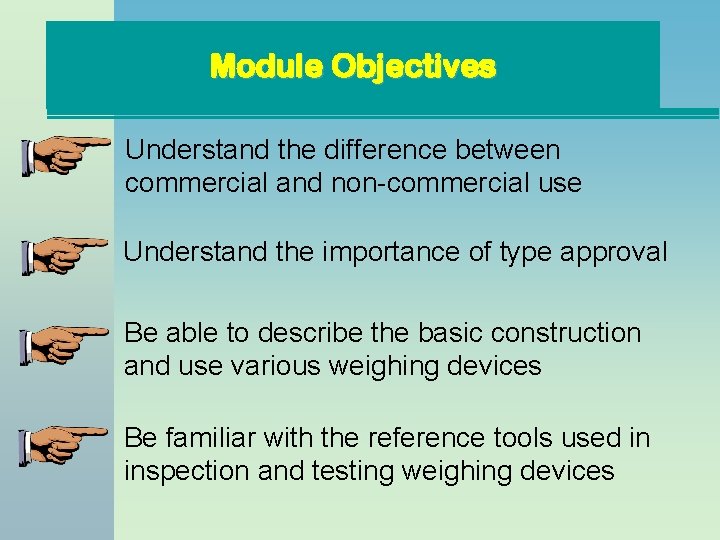 Module Objectives

Understand the difference between commercial and non-commercial use

Understand the importance of type approval

Be able to describe the basic construction and use various weighing devices

Be familiar with the reference tools used in inspection and testing weighing devices